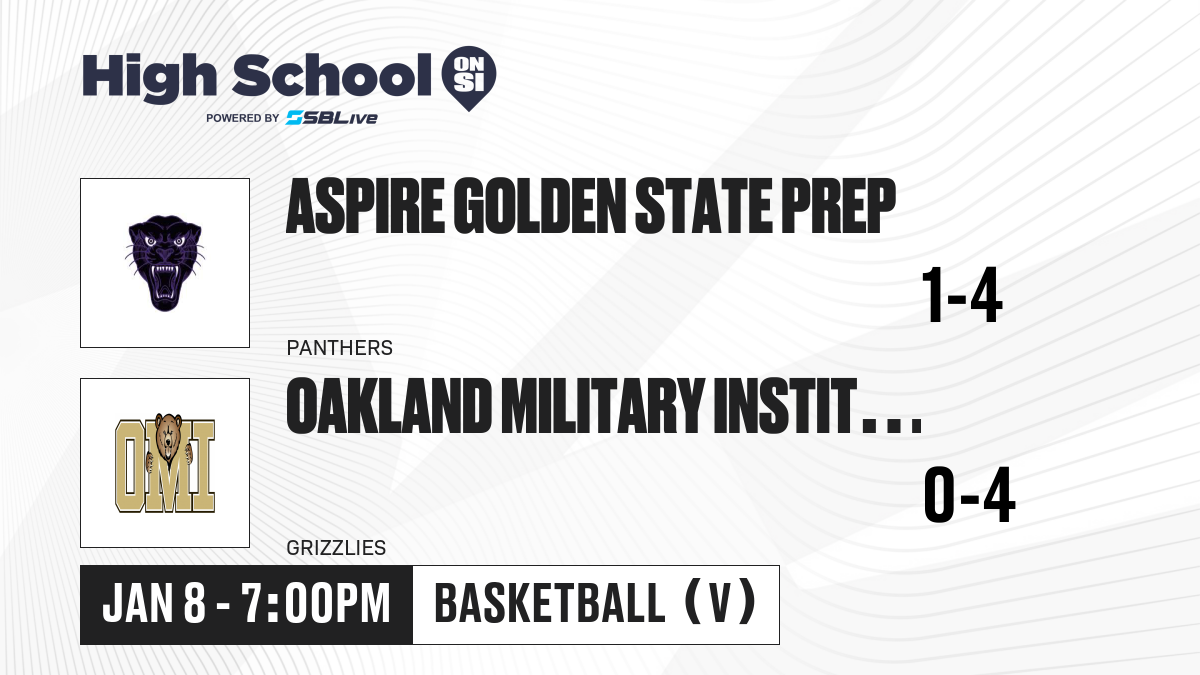 High School ON SI
POWERED BY SBLive

ASPIRE GOLDEN STATE PREP
1-4
PANTHERS

OMI
OAKLAND MILITARY INSTIT...
0-4
GRIZZLIES

JAN 8 - 7:00PM
BASKETBALL (V)